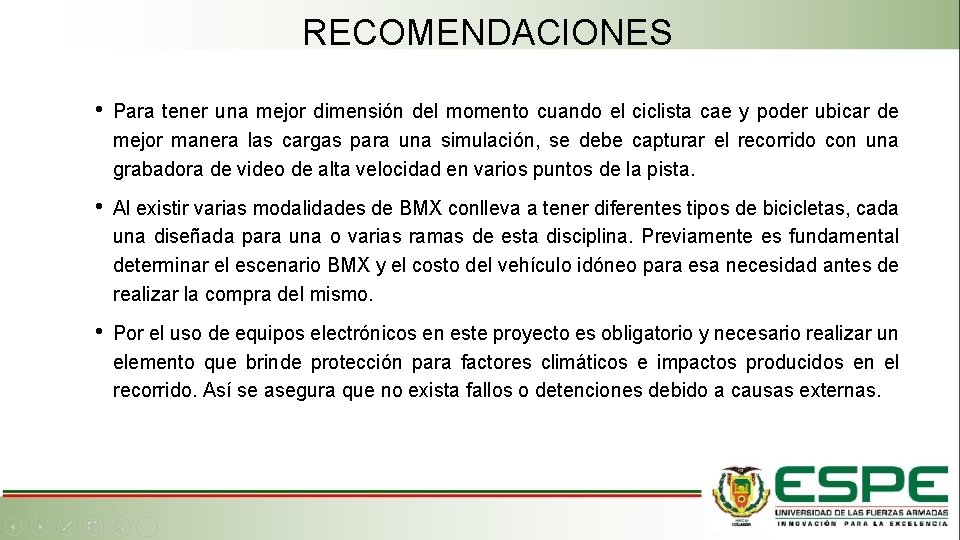 RECOMENDACIONES

• Para tener una mejor dimensión del momento cuando el ciclista cae y poder ubicar de mejor manera las cargas para una simulación, se debe capturar el recorrido con una grabadora de video de alta velocidad en varios puntos de la pista.

• Al existir varias modalidades de BMX conlleva a tener diferentes tipos de bicicletas, cada una diseñada para una o varias ramas de esta disciplina. Previamente es fundamental determinar el escenario BMX y el costo del vehículo idóneo para esa necesidad antes de realizar la compra del mismo.

• Por el uso de equipos electrónicos en este proyecto es obligatorio y necesario realizar un elemento que brinde protección para factores climáticos e impactos producidos en el recorrido. Así se asegura que no exista fallos o detenciones debido a causas externas.

ESPE
UNIVERSIDAD DE LAS FUERZAS ARMADAS
INNOVACIÓN PARA LA EXCELENCIA